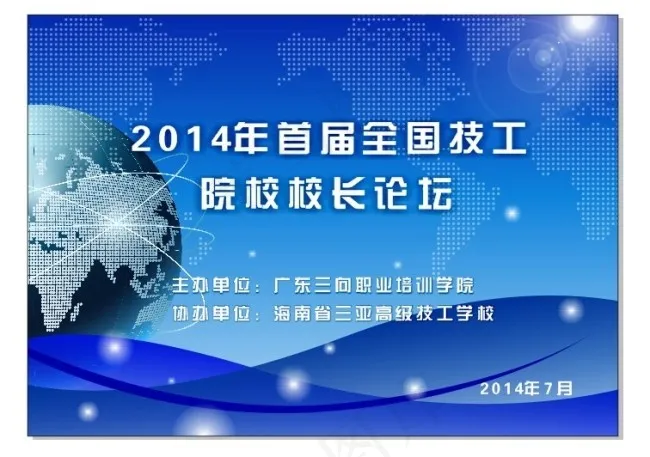 2014年首届全国技工院校校长论坛

主办单位：广东三向职业培训学院
协办单位：海南省三亚高级技工学校

2014年7月